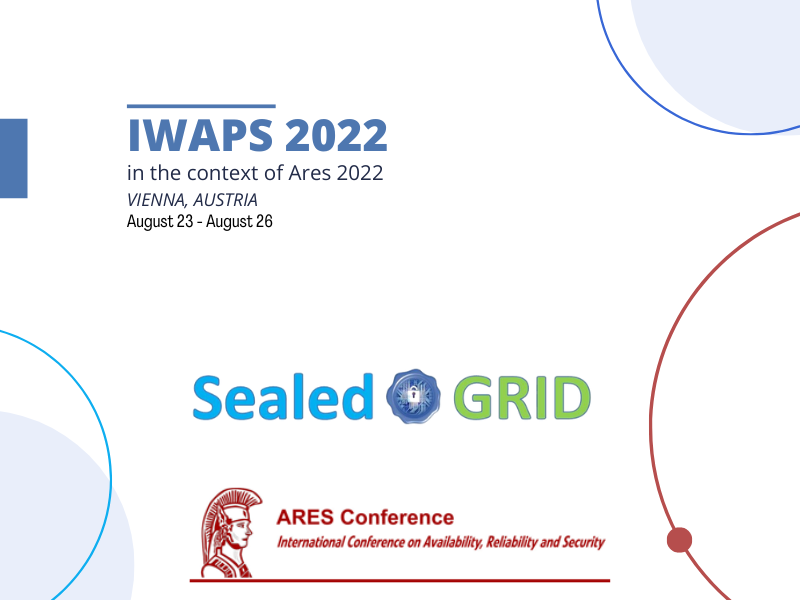 IWAPS 2022

in the context of Ares 2022

VIENNA, AUSTRIA

August 23 - August 26

Sealed GRID

ARES Conference

International Conference on Availability, Reliability and Security